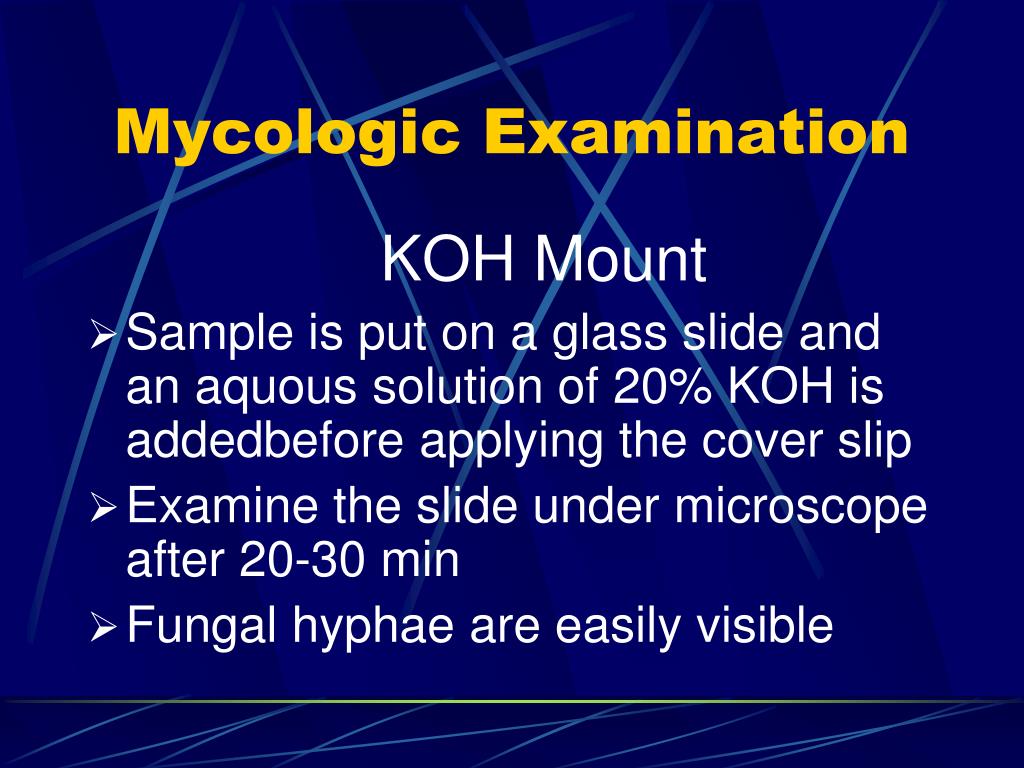 Mycologic Examination

KOH Mount

➢ Sample is put on a glass slide and an aquous solution of 20% KOH is addedbefore applying the cover slip
➢ Examine the slide under microscope after 20-30 min
➢ Fungal hyphae are easily visible